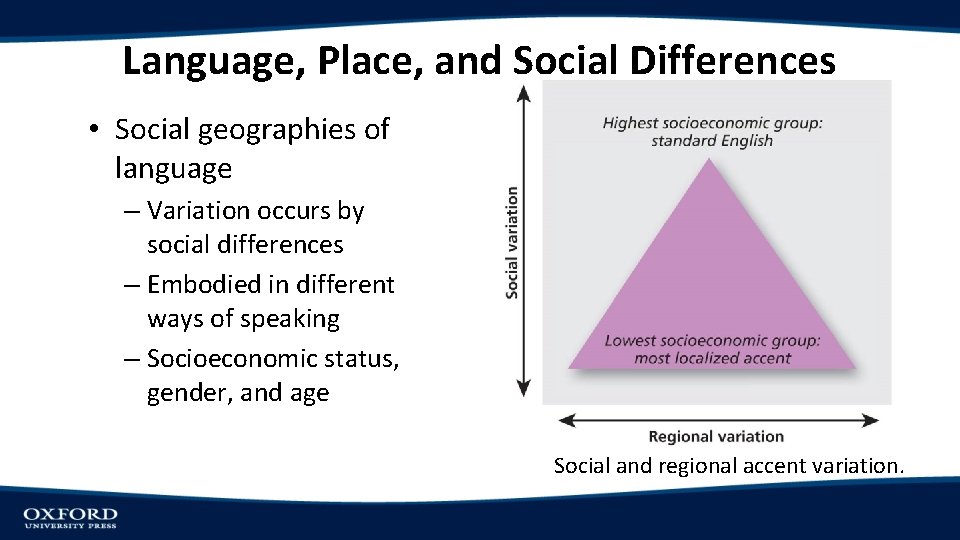 Language, Place, and Social Differences

• Social geographies of language
– Variation occurs by social differences
– Embodied in different ways of speaking
– Socioeconomic status, gender, and age

Social variation

Highest socioeconomic group: standard English

Lowest socioeconomic group: most localized accent

Regional variation

Social and regional accent variation.

OXFORD
UNIVERSITY PRESS